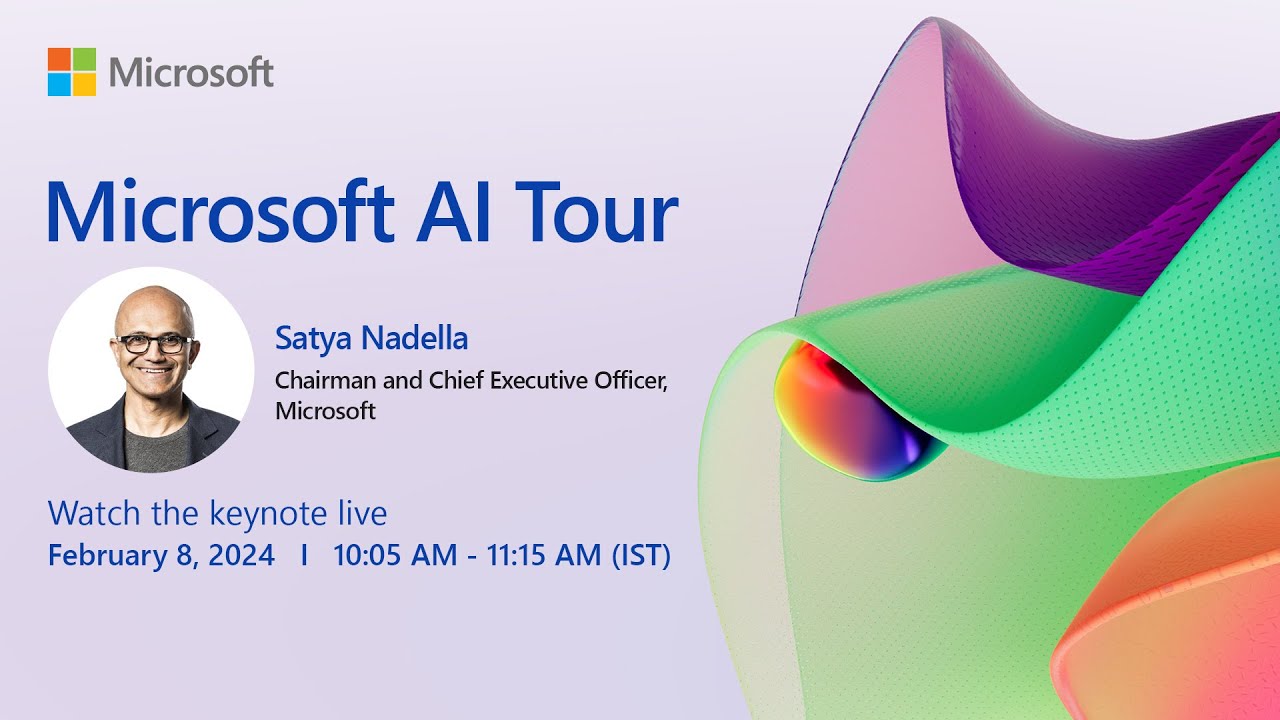 Microsoft

Microsoft AI Tour

Satya Nadella

Chairman and Chief Executive Officer, Microsoft

Watch the keynote live

February 8, 2024 I 10:05 AM - 11:15 AM (IST)